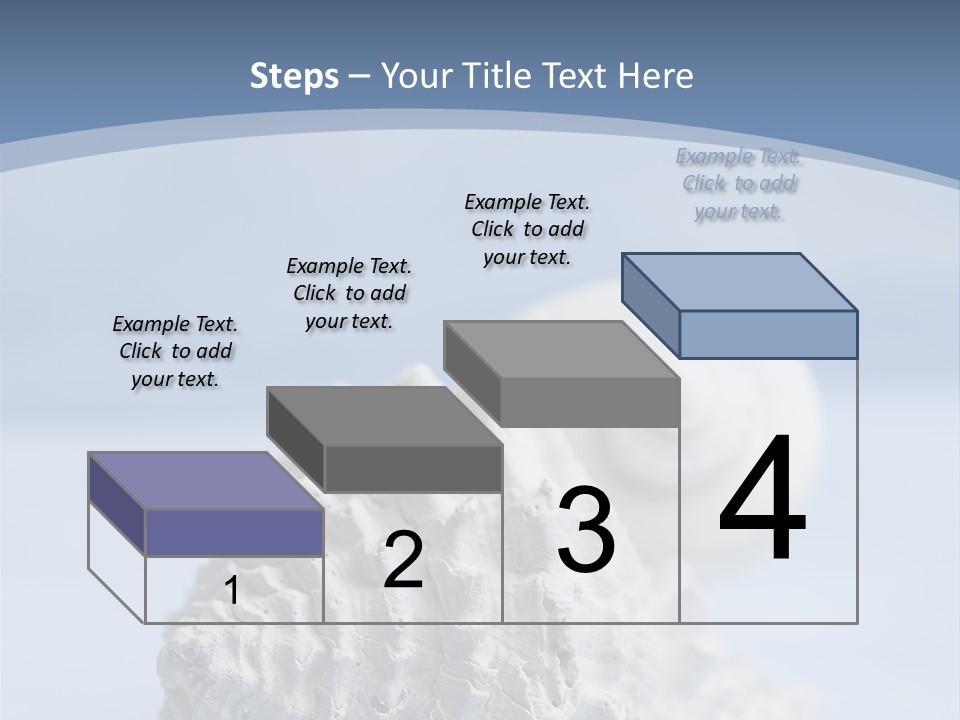 Steps – Your Title Text Here

Example Text. Click to add your text.

Example Text. Click to add your text.

Example Text. Click to add your text.

Example Text. Click to add your text.

1

2

3

4